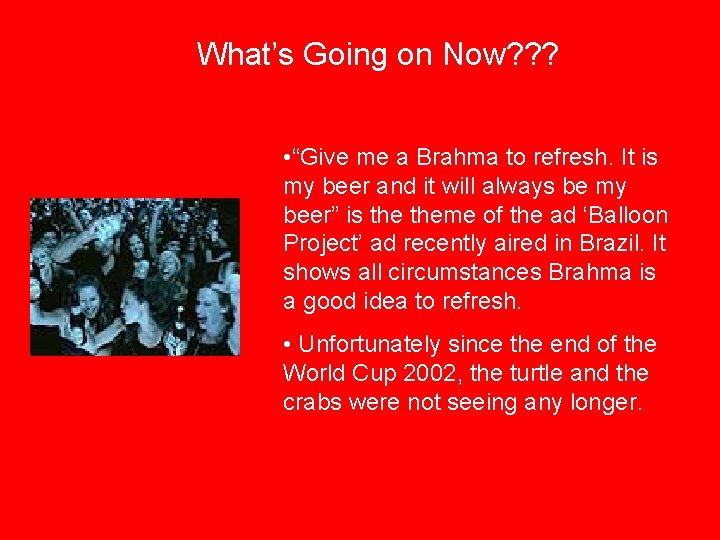 What’s Going on Now???

•“Give me a Brahma to refresh. It is my beer and it will always be my beer” is the theme of the ad ‘Balloon Project’ ad recently aired in Brazil. It shows all circumstances Brahma is a good idea to refresh.

• Unfortunately since the end of the World Cup 2002, the turtle and the crabs were not seeing any longer.